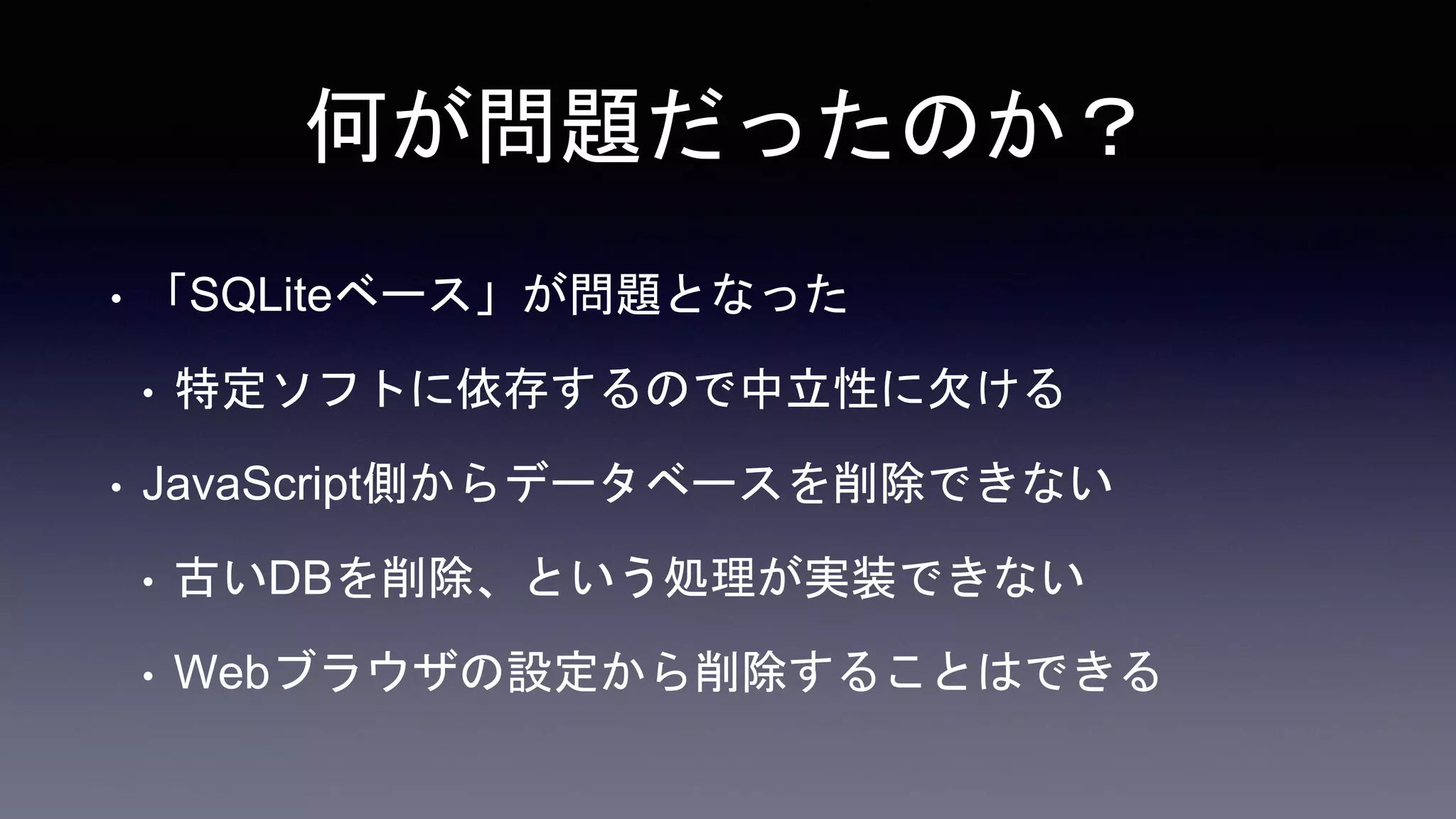 何が問題だったのか？

• 「SQLiteベース」が問題となった

• 特定ソフトに依存するので中立性に欠ける

• JavaScript側からデータベースを削除できない

• 古いDBを削除、という処理が実装できない

• Webブラウザの設定から削除することはできる